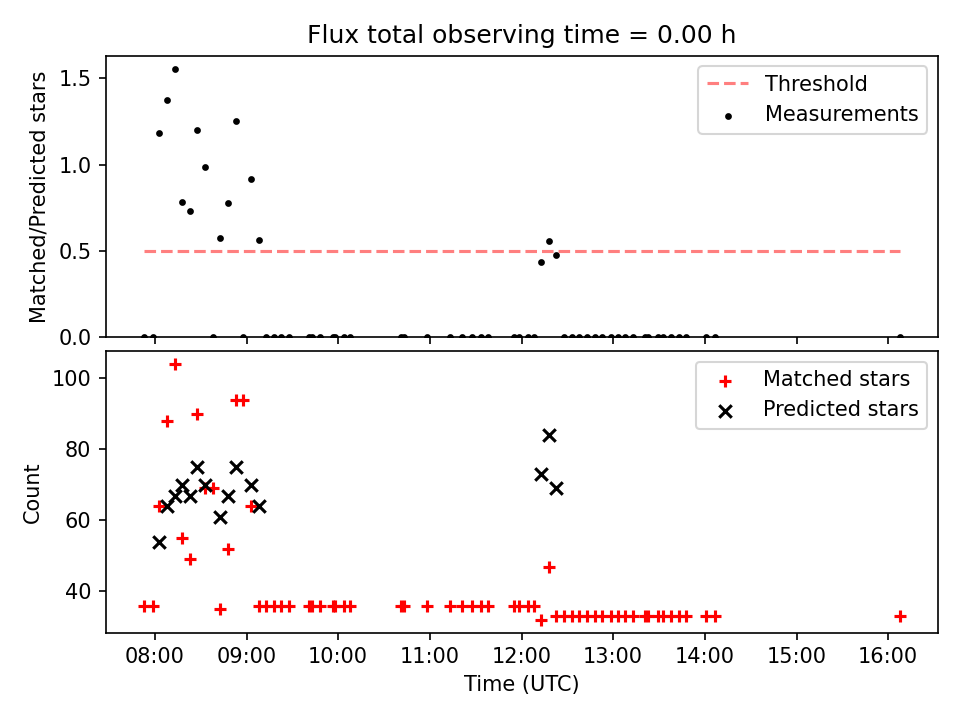 Flux total observing time = 0.00 h

Matched/Predicted stars

1.5
1.0
0.5
0.0

Threshold
Measurements

Count

100
80
60
40

Matched stars
Predicted stars

08:00
09:00
10:00
11:00
12:00
13:00
14:00
15:00
16:00

Time (UTC)